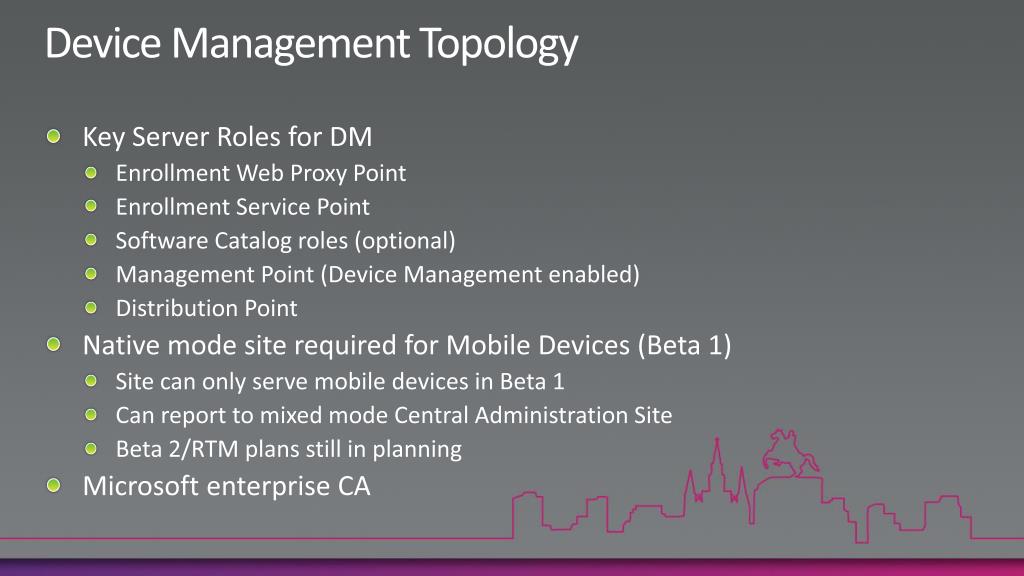 Device Management Topology

Key Server Roles for DM
Enrollment Web Proxy Point
Enrollment Service Point
Software Catalog roles (optional)
Management Point (Device Management enabled)
Distribution Point

Native mode site required for Mobile Devices (Beta 1)
Site can only serve mobile devices in Beta 1
Can report to mixed mode Central Administration Site
Beta 2/RTM plans still in planning

Microsoft enterprise CA